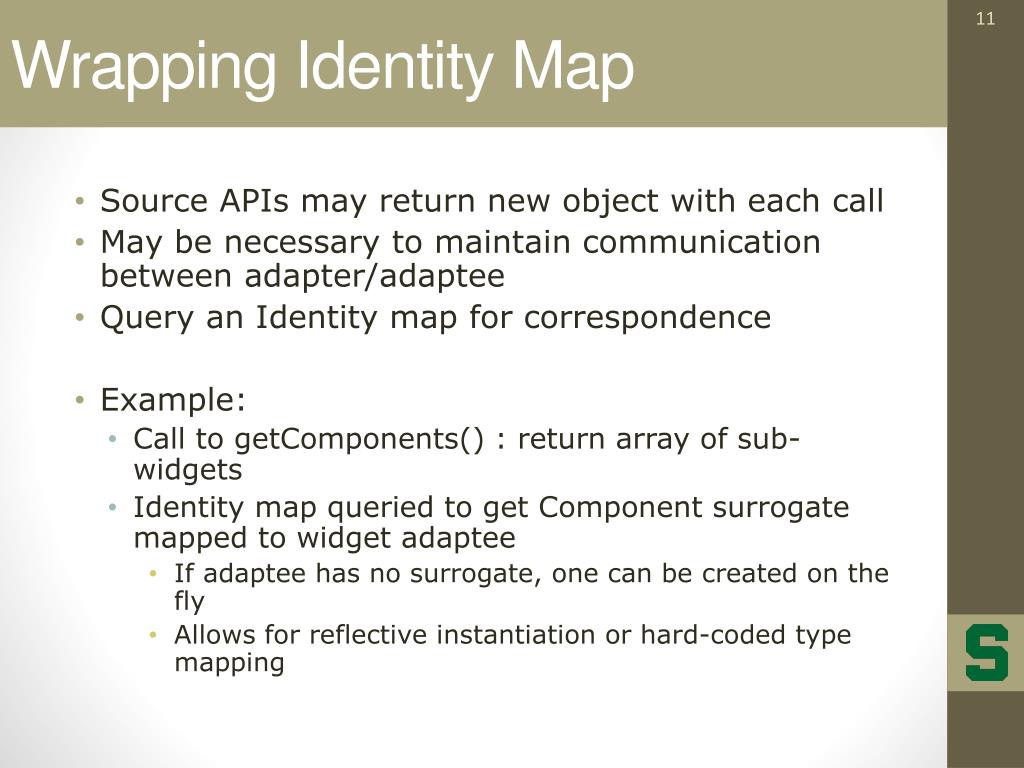 11

Wrapping Identity Map

• Source APIs may return new object with each call
• May be necessary to maintain communication between adapter/adaptee
• Query an Identity map for correspondence

• Example:
  • Call to getComponents() : return array of sub-widgets
  • Identity map queried to get Component surrogate mapped to widget adaptee
    • If adaptee has no surrogate, one can be created on the fly
    • Allows for reflective instantiation or hard-coded type mapping

S